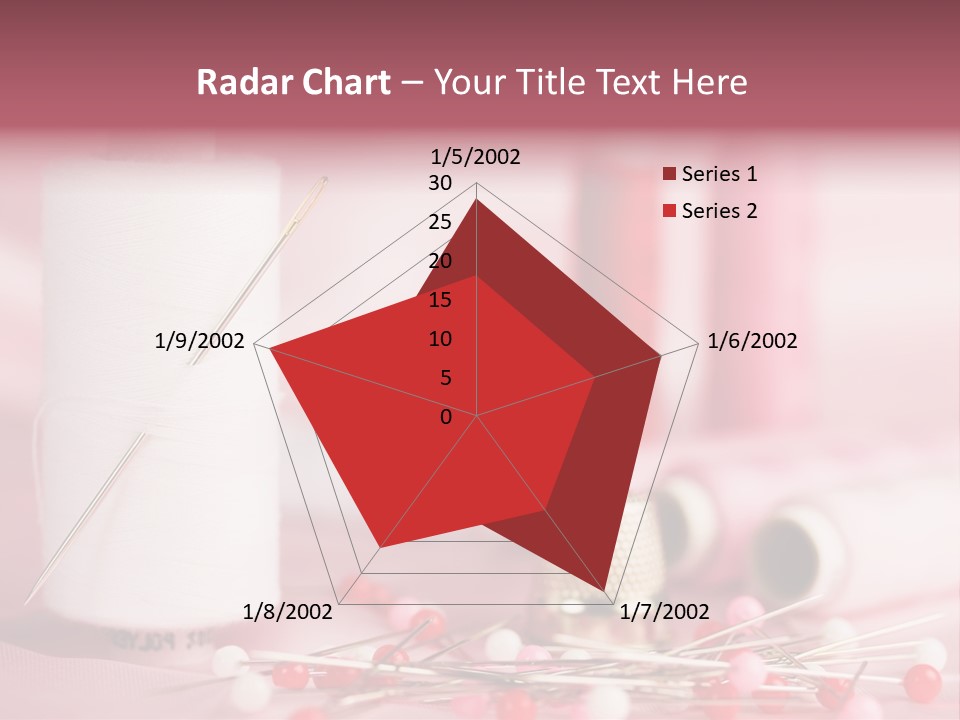 Radar Chart – Your Title Text Here

1/5/2002
30
25
20
15
10
5
0
1/6/2002
1/7/2002
1/8/2002
1/9/2002

Series 1
Series 2